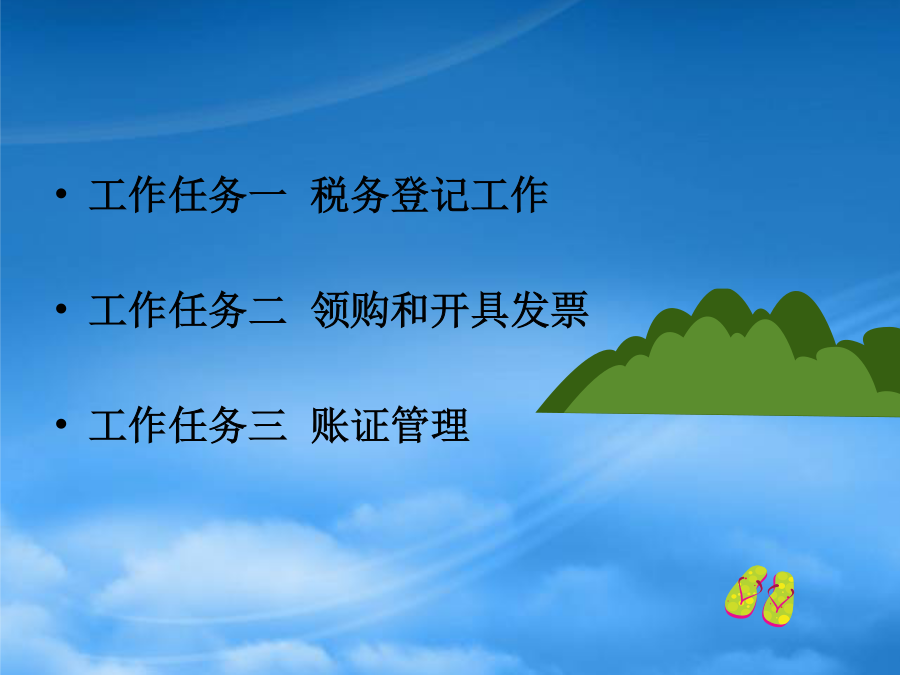 • 工作任务一 税务登记工作

• 工作任务二 领购和开具发票

• 工作任务三 账证管理